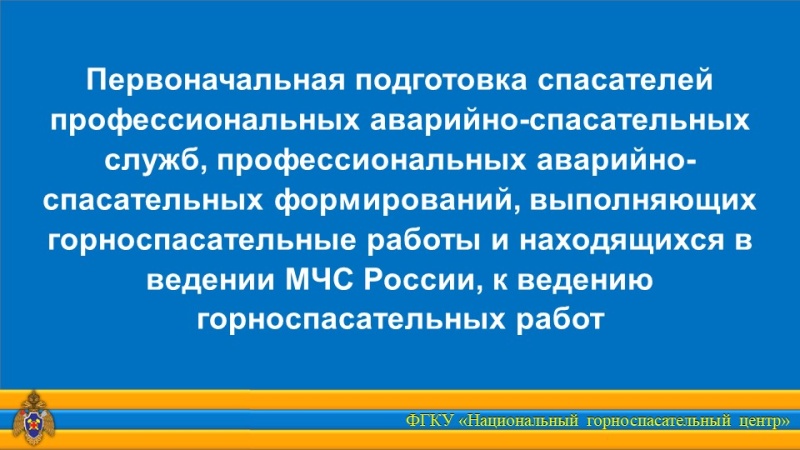 Первоначальная подготовка спасателей профессиональных аварийно-спасательных служб, профессиональных аварийно-спасательных формирований, выполняющих горноспасательные работы и находящихся в ведении МЧС России, к ведению горноспасательных работ

ФГКУ «Национальный горноспасательный центр»